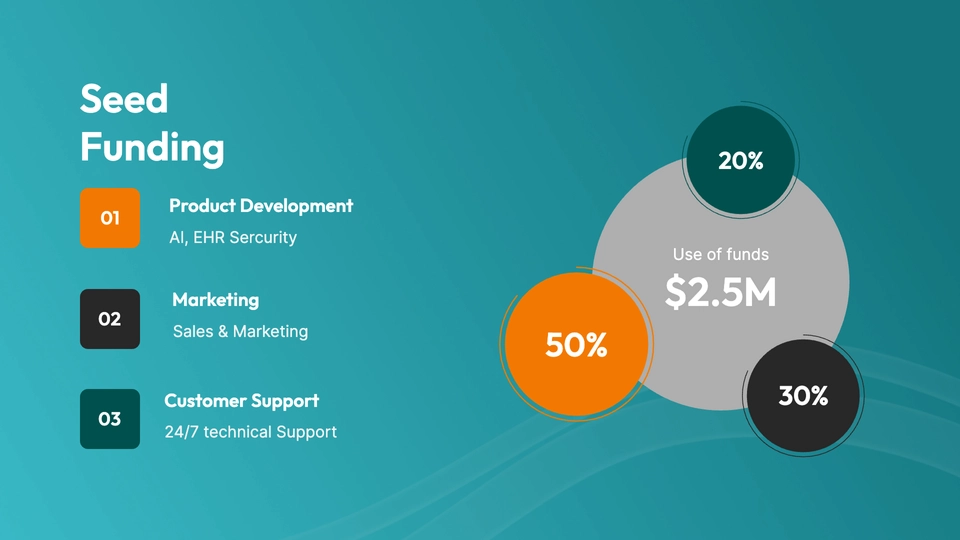 Seed Funding

01
Product Development
AI, EHR Sercurity

02
Marketing
Sales & Marketing

03
Customer Support
24/7 technical Support

20%

Use of funds
$2.5M

50%

30%